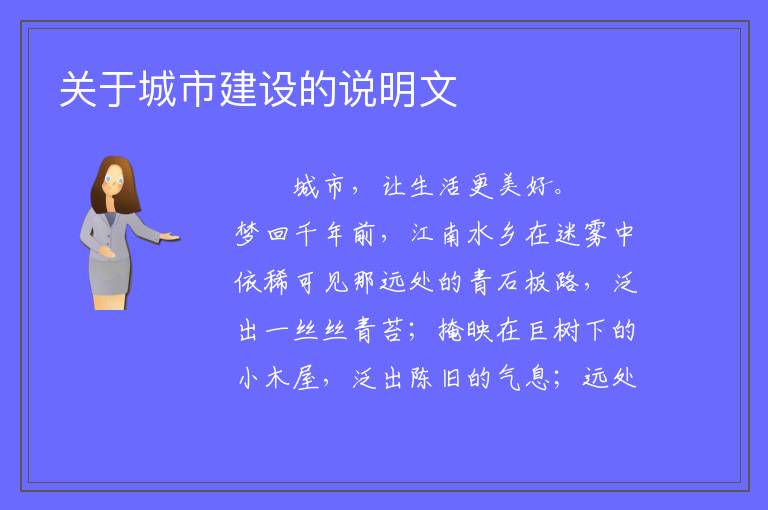 关于城市建设的说明文

城市，让生活更美好。

梦回千年前，江南水乡在迷雾中依稀可见那远处的青石板路，泛出一丝丝青苔；掩映在巨树下的小木屋，泛出陈旧的气息；远处